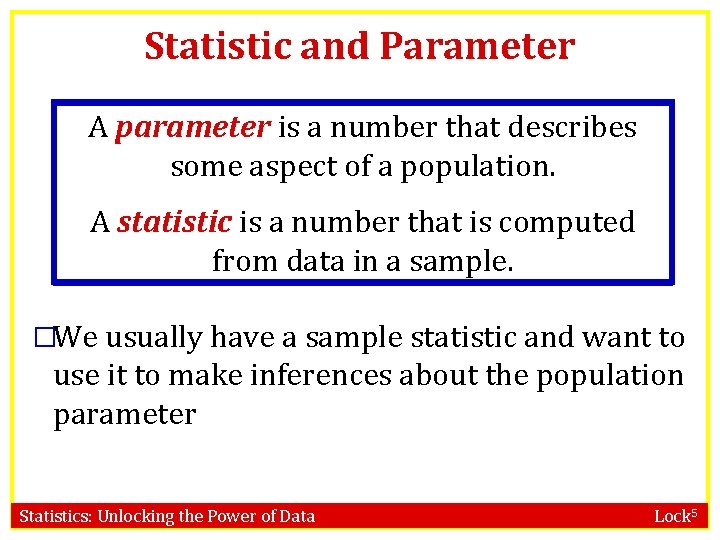 Statistic and Parameter

A parameter is a number that describes some aspect of a population.

A statistic is a number that is computed from data in a sample.

□We usually have a sample statistic and want to use it to make inferences about the population parameter

Statistics: Unlocking the Power of Data

Lock$^5$